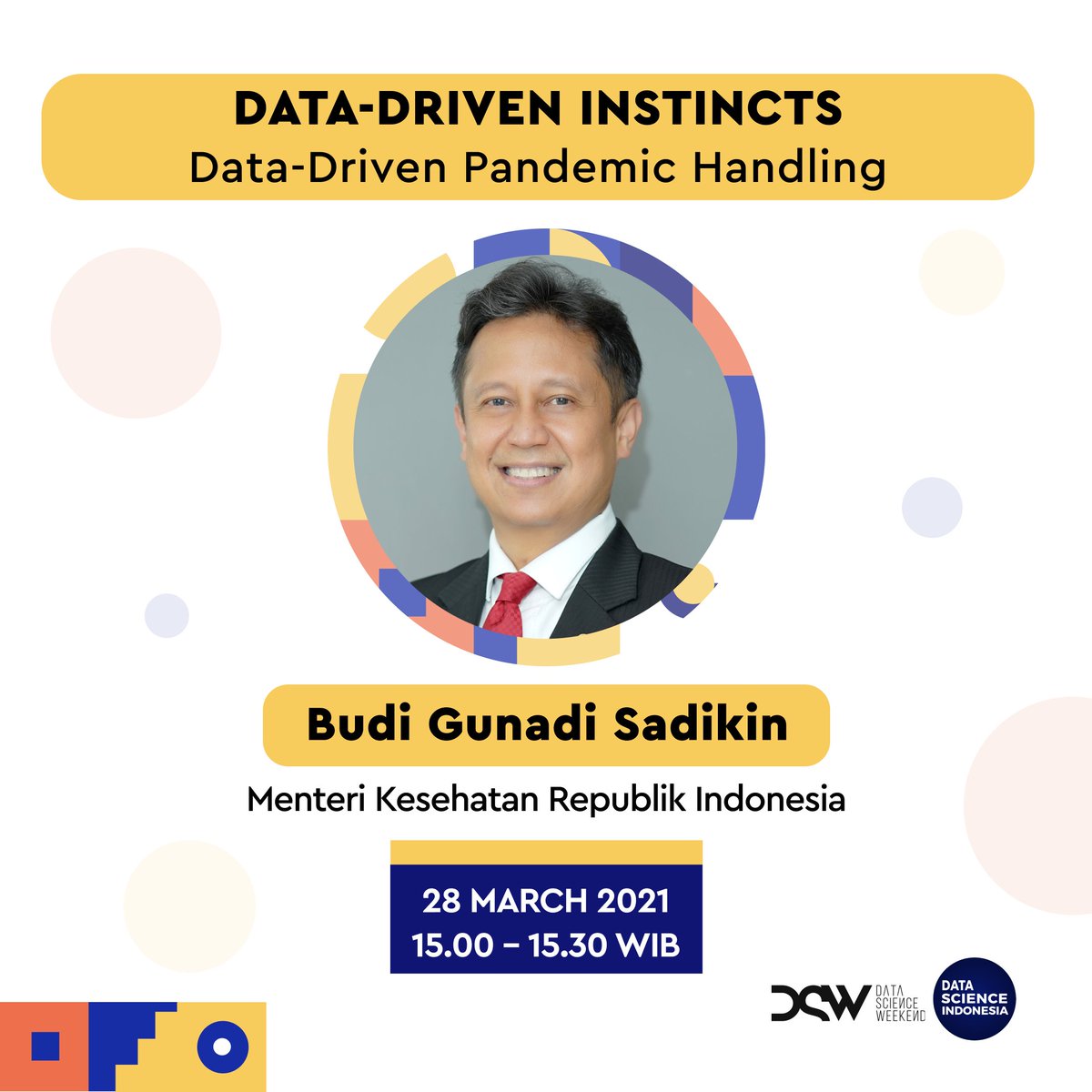 DATA-DRIVEN INSTINCTS
Data-Driven Pandemic Handling

Budi Gunadi Sadikin

Menteri Kesehatan Republik Indonesia

28 MARCH 2021
15.00 – 15.30 WIB

DSW DATA SCIENCE WEEKEND

DATA SCIENCE INDONESIA